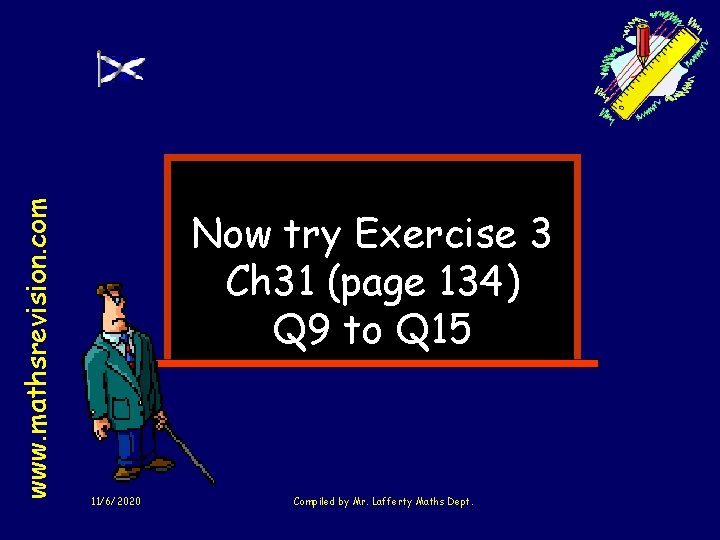 www.mathsrevision.com

Now try Exercise 3
Ch31 (page 134)
Q9 to Q15

11/6/2020

Compiled by Mr. Lafferty Maths Dept.